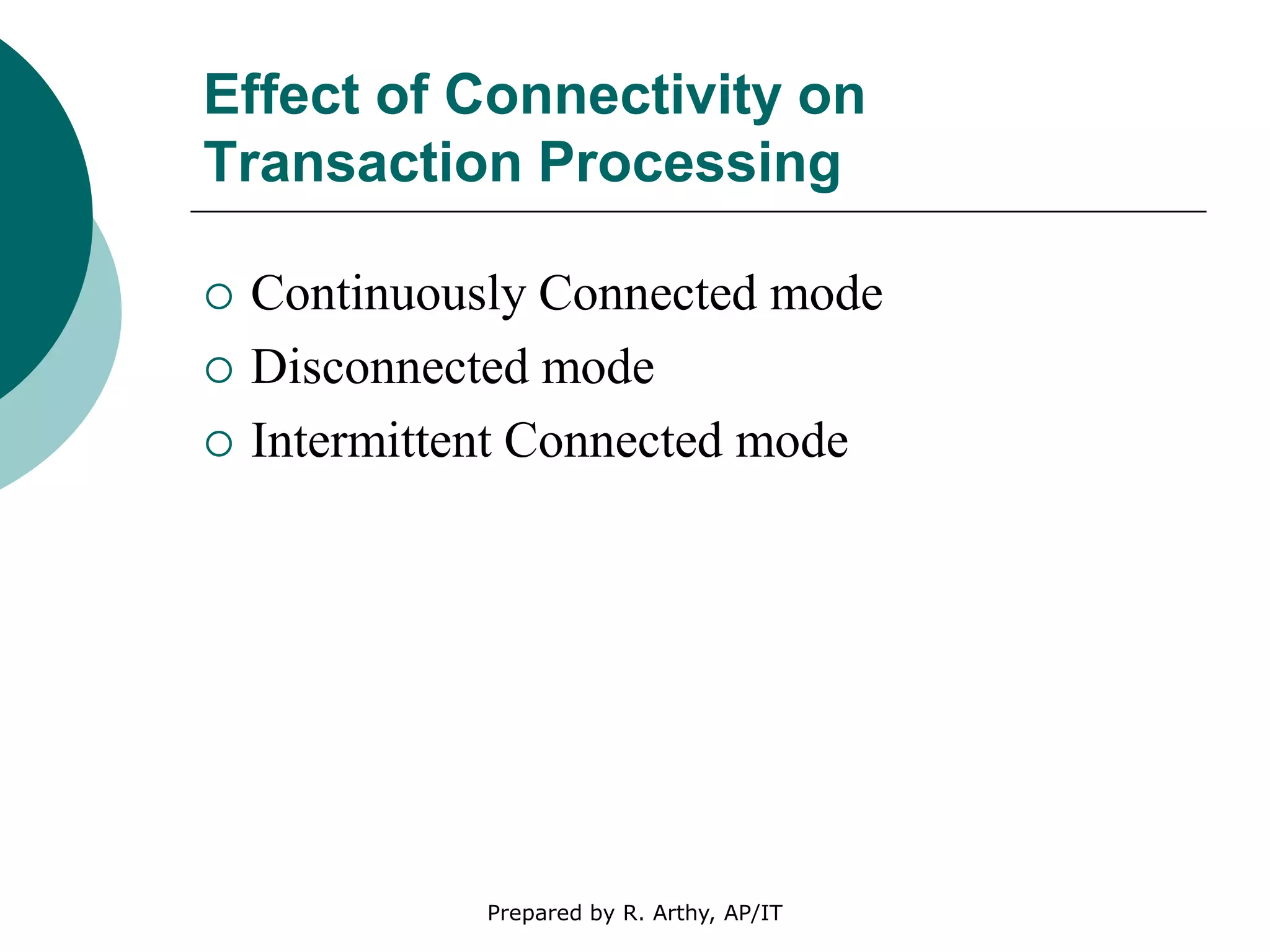 Effect of Connectivity on Transaction Processing

○ Continuously Connected mode
○ Disconnected mode
○ Intermittent Connected mode

Prepared by R. Arthy, AP/IT